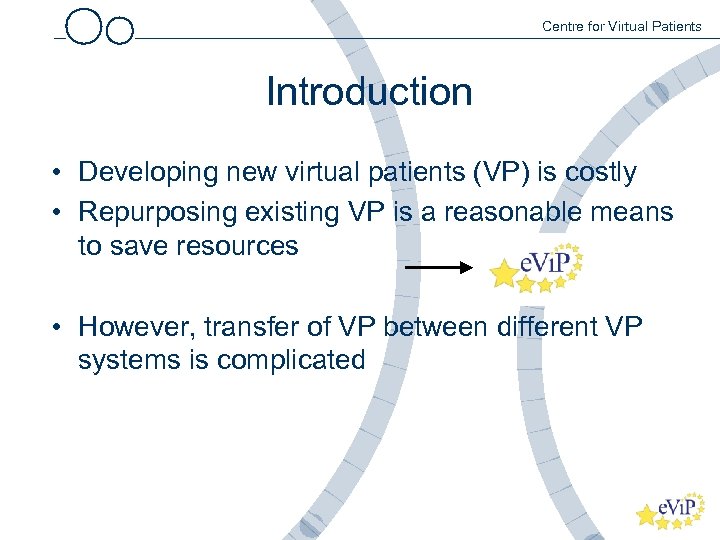 Centre for Virtual Patients

Introduction

• Developing new virtual patients (VP) is costly
• Repurposing existing VP is a reasonable means to save resources

eViP

• However, transfer of VP between different VP systems is complicated

eViP